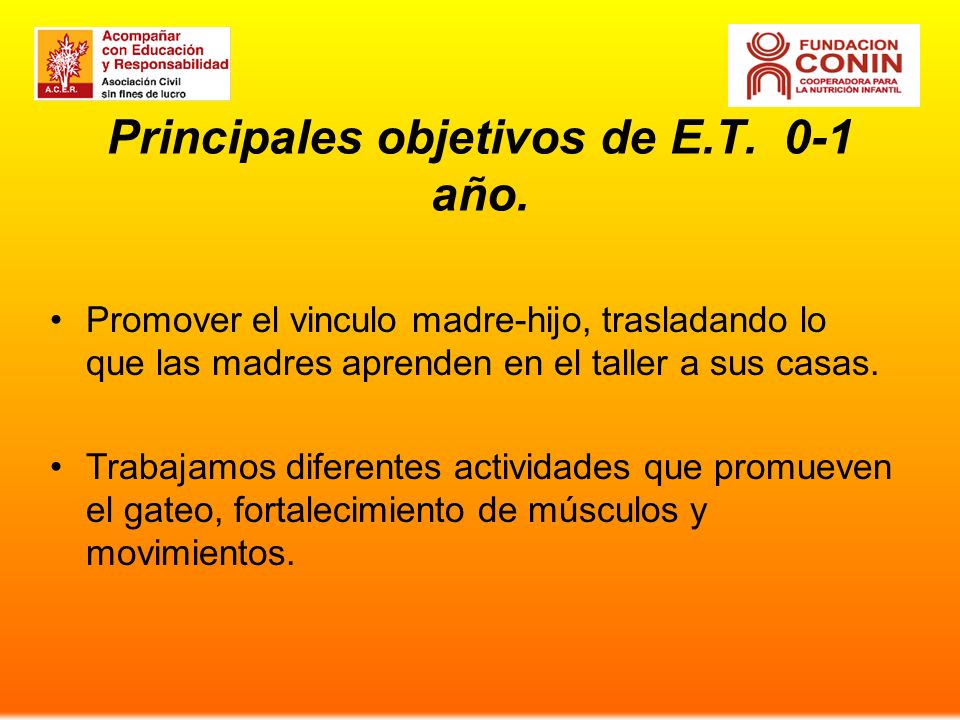 A.C.E.R.
Acompañar con Educación y Responsabilidad
Asociación Civil sin fines de lucro

FUNDACION CONIN
COOPERADORA PARA LA NUTRICIÓN INFANTIL

Principales objetivos de E.T. 0-1 año.

• Promover el vinculo madre-hijo, trasladando lo que las madres aprenden en el taller a sus casas.

• Trabajamos diferentes actividades que promueven el gateo, fortalecimiento de músculos y movimientos.